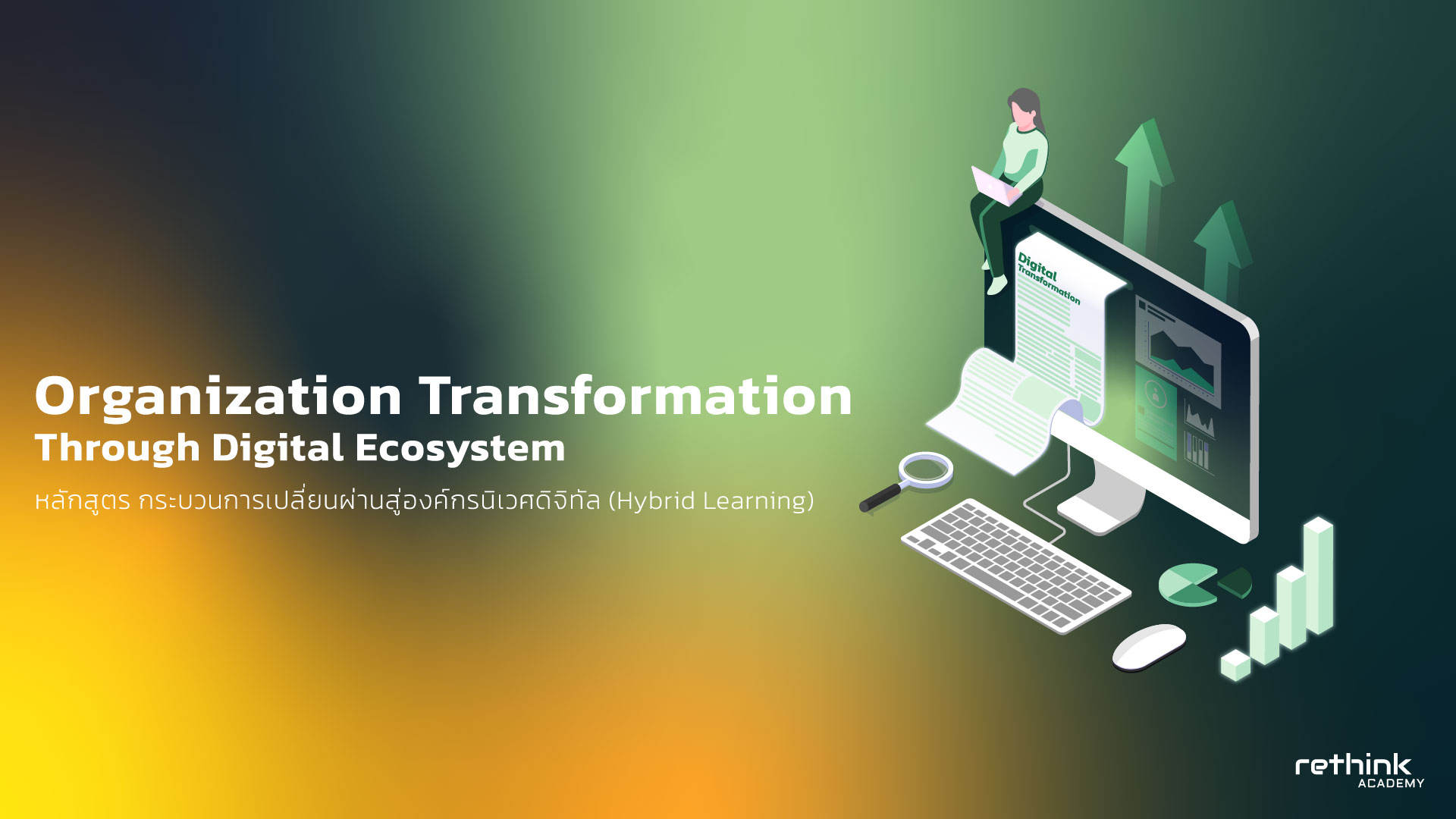 Organization Transformation
Through Digital Ecosystem

หลักสูตร กระบวนการเปลี่ยนผ่านสู่องค์กรนิเวศดิจิทัล (Hybrid Learning)

Digital Transformation

rethink
ACADEMY